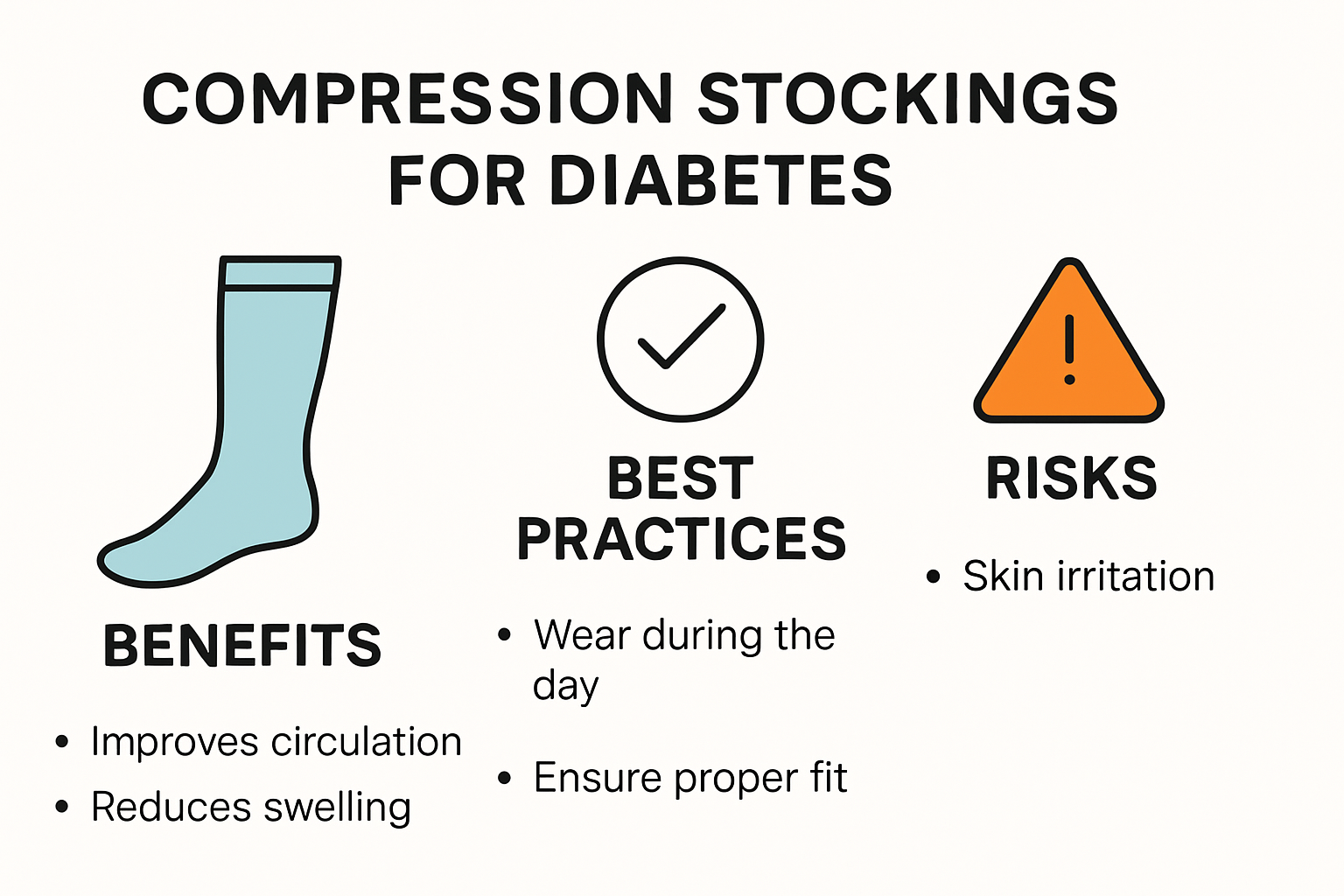 COMPRESSION STOCKINGS FOR DIABETES

BENEFITS

• Improves circulation
• Reduces swelling

BEST PRACTICES

• Wear during the day
• Ensure proper fit

RISKS

• Skin irritation